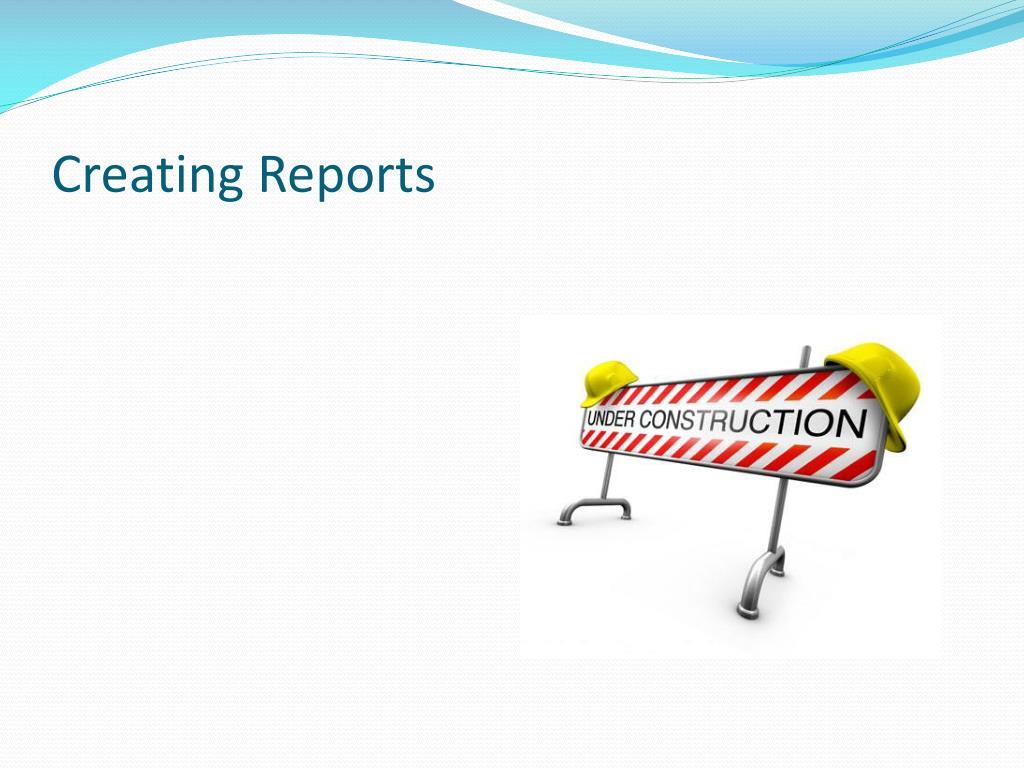 Creating Reports

UNDER CONSTRUCTION